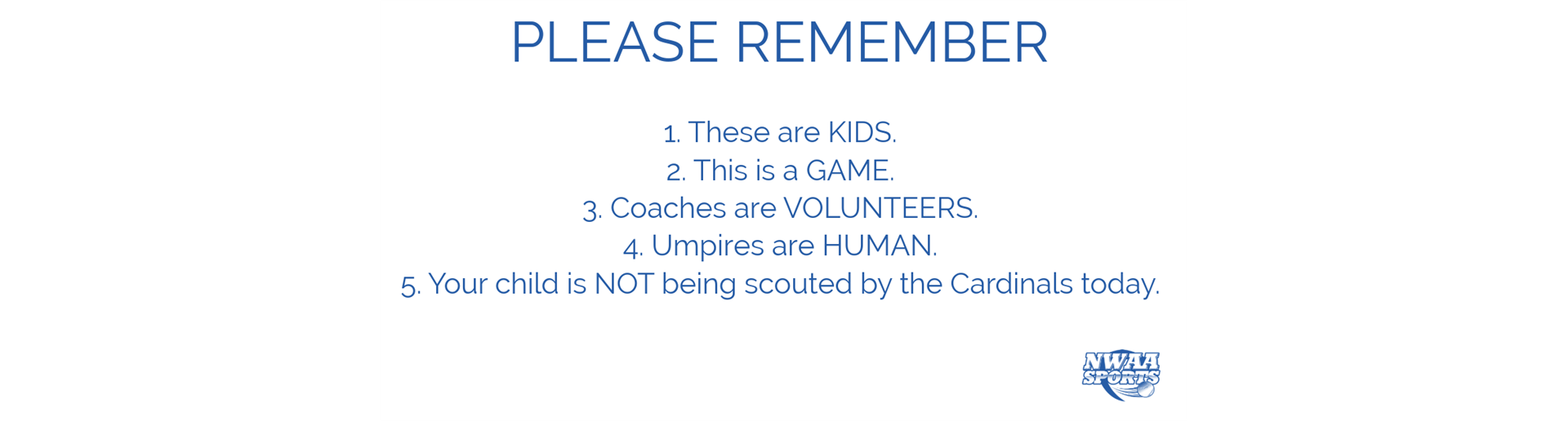 PLEASE REMEMBER

1. These are KIDS.
2. This is a GAME.
3. Coaches are VOLUNTEERS.
4. Umpires are HUMAN.
5. Your child is NOT being scouted by the Cardinals today.

NWAA SPORTS